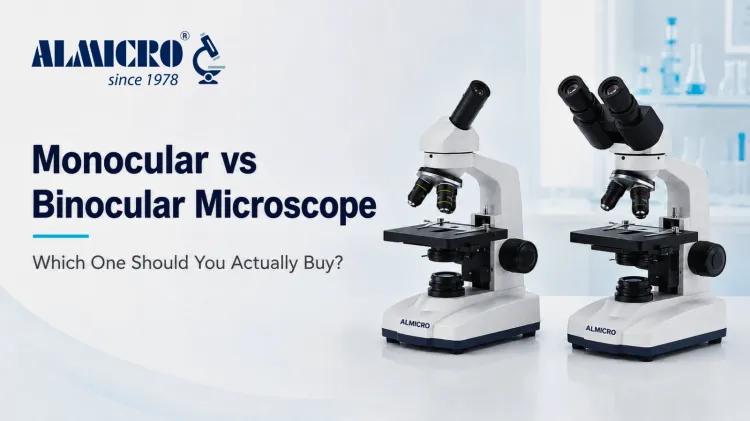 ALMICRO®
since 1978

Monocular vs Binocular Microscope

Which One Should You Actually Buy?

ALMICRO

ALMICRO